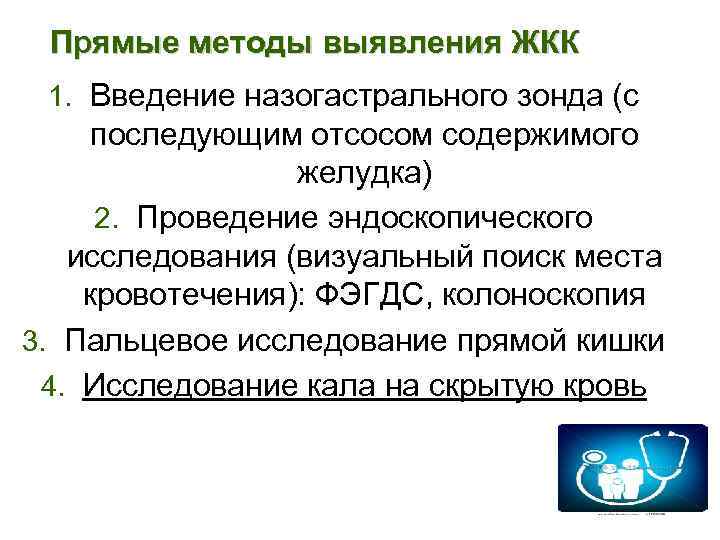 Прямые методы выявления ЖКК

1. Введение назогастрального зонда (с последующим отсосом содержимого желудка)

2. Проведение эндоскопического исследования (визуальный поиск места кровотечения): ФЭГДС, колоноскопия

3. Пальцевое исследование прямой кишки

4. Исследование кала на скрытую кровь